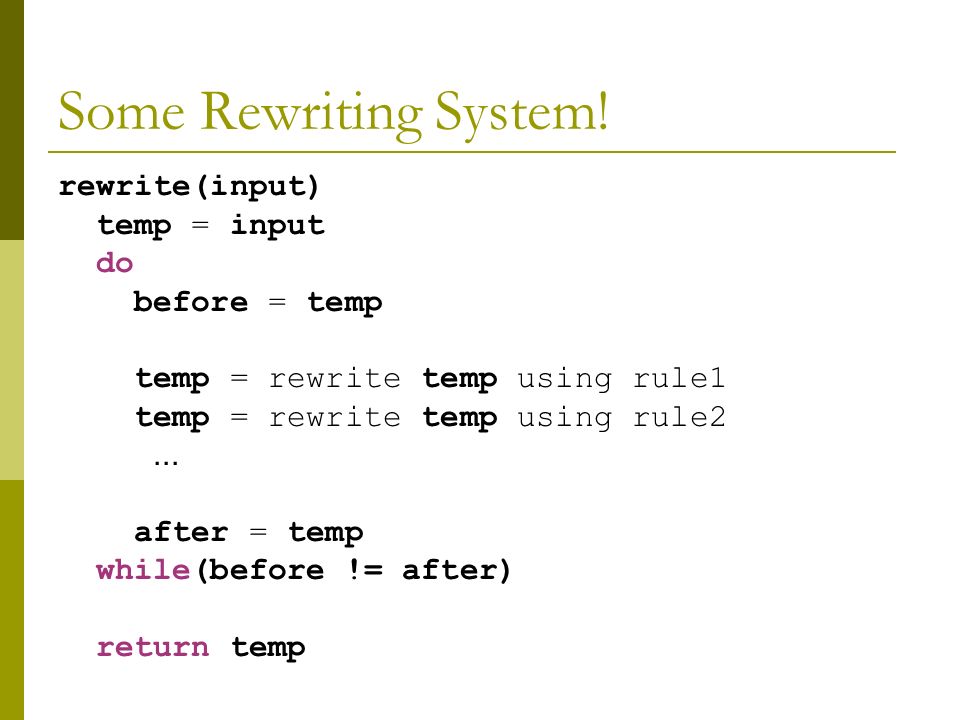 Some Rewriting System!

rewrite(input)
  temp = input
  do
    before = temp

    temp = rewrite temp using rule1
    temp = rewrite temp using rule2
     …

    after = temp
  while(before != after)

  return temp